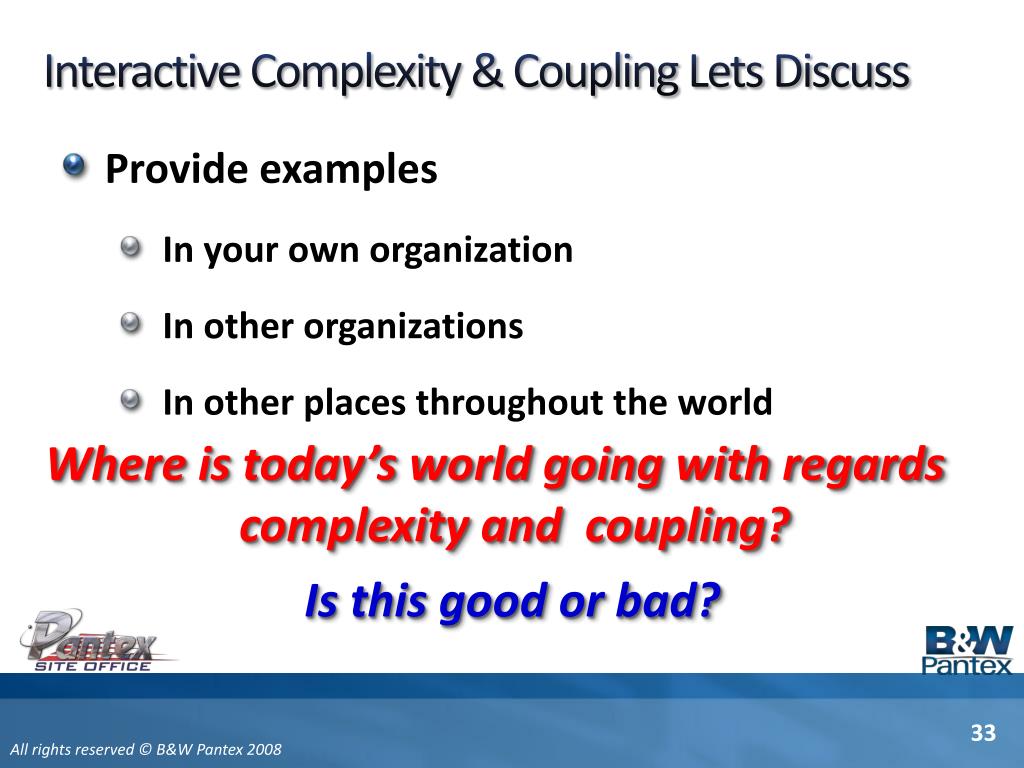 Interactive Complexity & Coupling Lets Discuss

Provide examples

In your own organization

In other organizations

In other places throughout the world

Where is today's world going with regards complexity and coupling?

Is this good or bad?

Pantex SITE OFFICE

B&W Pantex

All rights reserved © B&W Pantex 2008

33